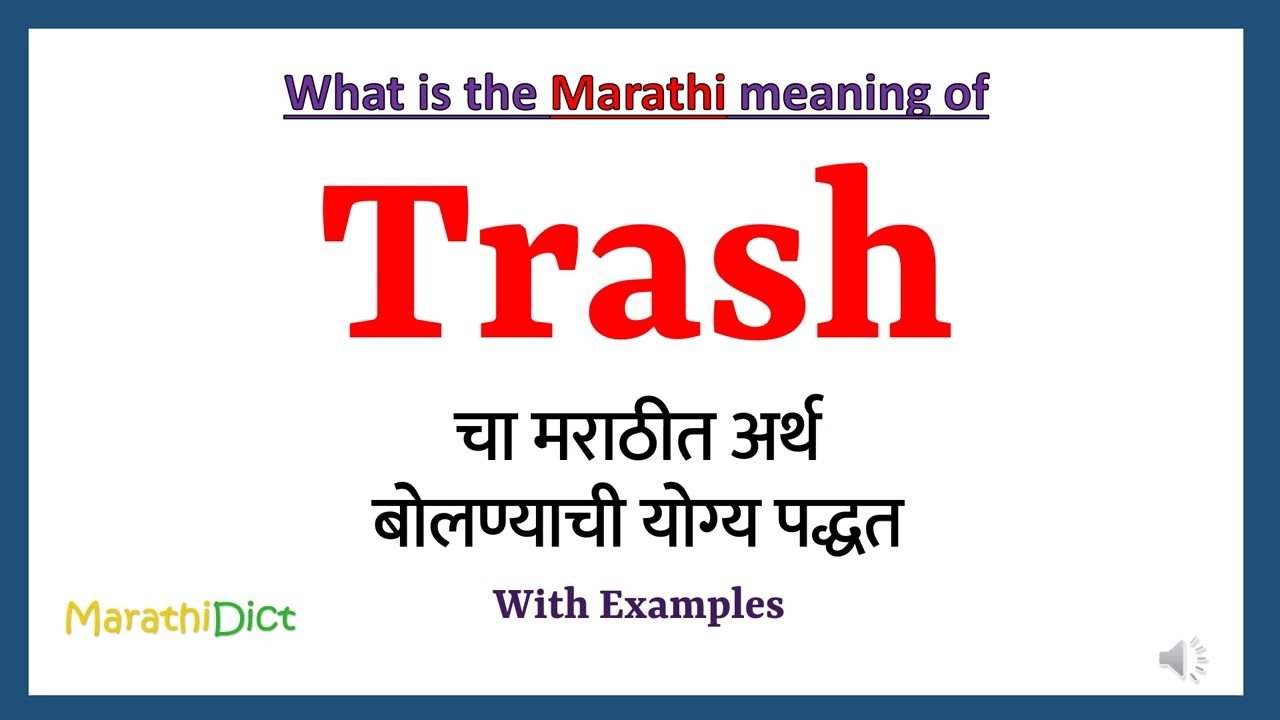 What is the Marathi meaning of

Trash

चा मराठीत अर्थ
बोलण्याची योग्य पद्धत

With Examples

MarathiDict